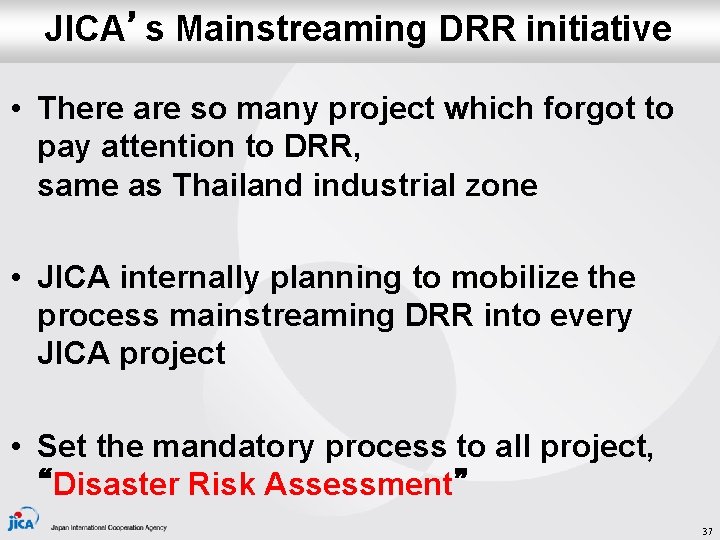 JICA's Mainstreaming DRR initiative

• There are so many project which forgot to pay attention to DRR,
same as Thailand industrial zone

• JICA internally planning to mobilize the process mainstreaming DRR into every JICA project

• Set the mandatory process to all project, "Disaster Risk Assessment"

JICA Japan International Cooperation Agency

37